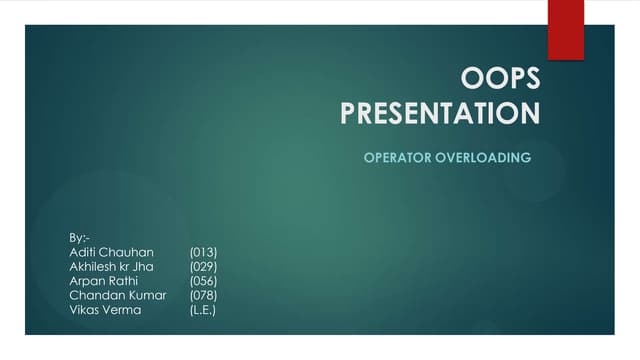 OOPS PRESENTATION

OPERATOR OVERLOADING

By:-
Aditi Chauhan (013)
Akhilesh kr Jha (029)
Arpan Rathi (056)
Chandan Kumar (078)
Vikas Verma (L.E.)